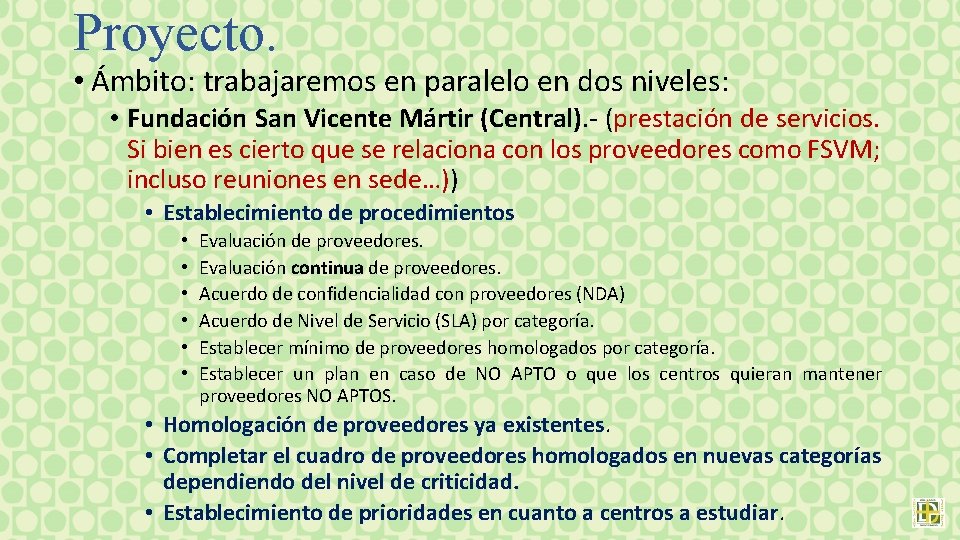 Proyecto.

• Ámbito: trabajaremos en paralelo en dos niveles:

• Fundación San Vicente Mártir (Central).- (prestación de servicios. Si bien es cierto que se relaciona con los proveedores como FSVM; incluso reuniones en sede…))

• Establecimiento de procedimientos

• Evaluación de proveedores.
• Evaluación continua de proveedores.
• Acuerdo de confidencialidad con proveedores (NDA)
• Acuerdo de Nivel de Servicio (SLA) por categoría.
• Establecer mínimo de proveedores homologados por categoría.
• Establecer un plan en caso de NO APTO o que los centros quieran mantener proveedores NO APTOS.

• Homologación de proveedores ya existentes.
• Completar el cuadro de proveedores homologados en nuevas categorías dependiendo del nivel de criticidad.
• Establecimiento de prioridades en cuanto a centros a estudiar.